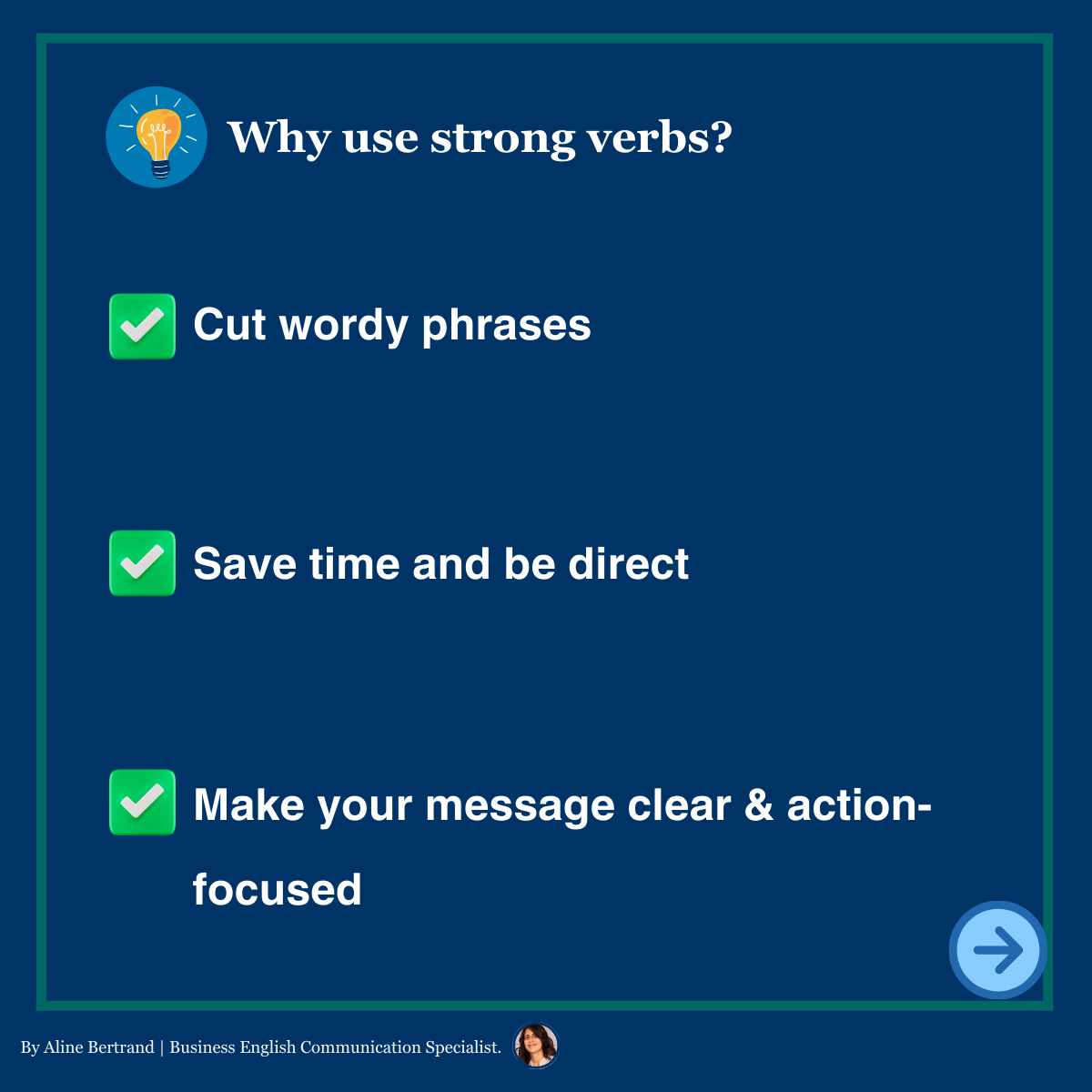 Why use strong verbs?

✅ Cut wordy phrases

✅ Save time and be direct

✅ Make your message clear & action-focused

By Aline Bertrand | Business English Communication Specialist.